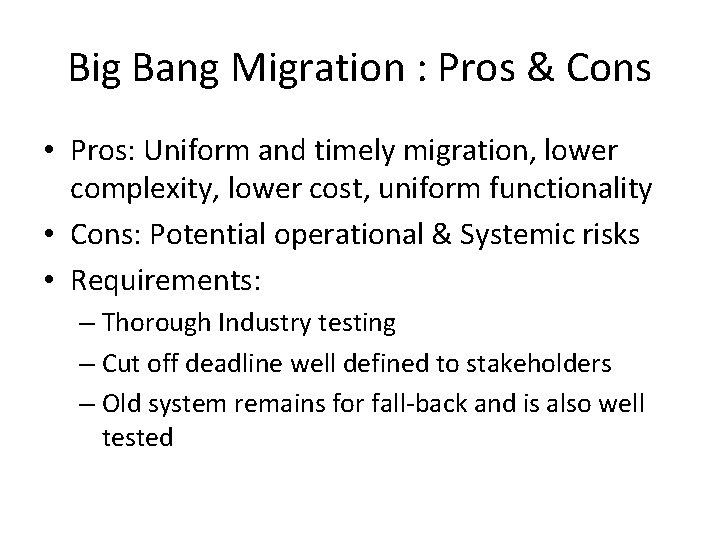 Big Bang Migration : Pros & Cons

• Pros: Uniform and timely migration, lower complexity, lower cost, uniform functionality
• Cons: Potential operational & Systemic risks
• Requirements:
– Thorough Industry testing
– Cut off deadline well defined to stakeholders
– Old system remains for fall-back and is also well tested